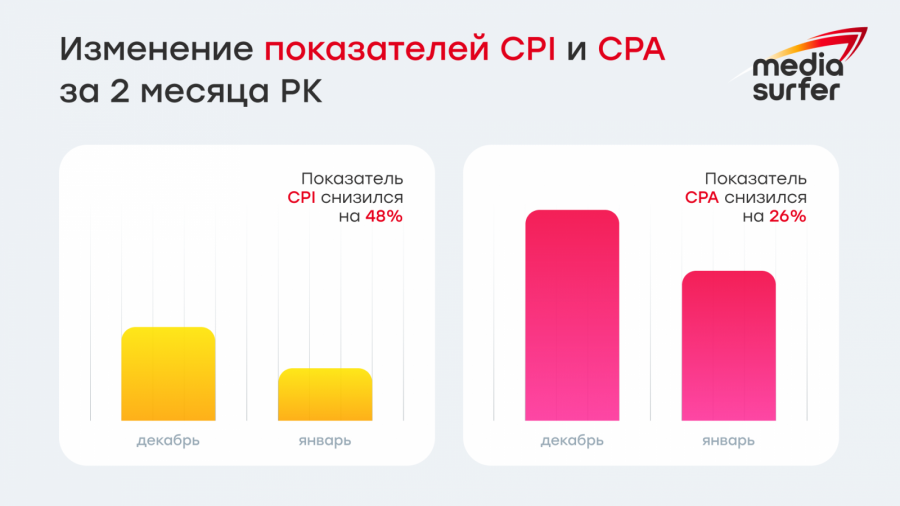 Изменение показателей CPI и CPA за 2 месяца РК

media surfer

Показатель CPI снизился на 48%

декабрь

январь

Показатель CPA снизился на 26%

декабрь

январь